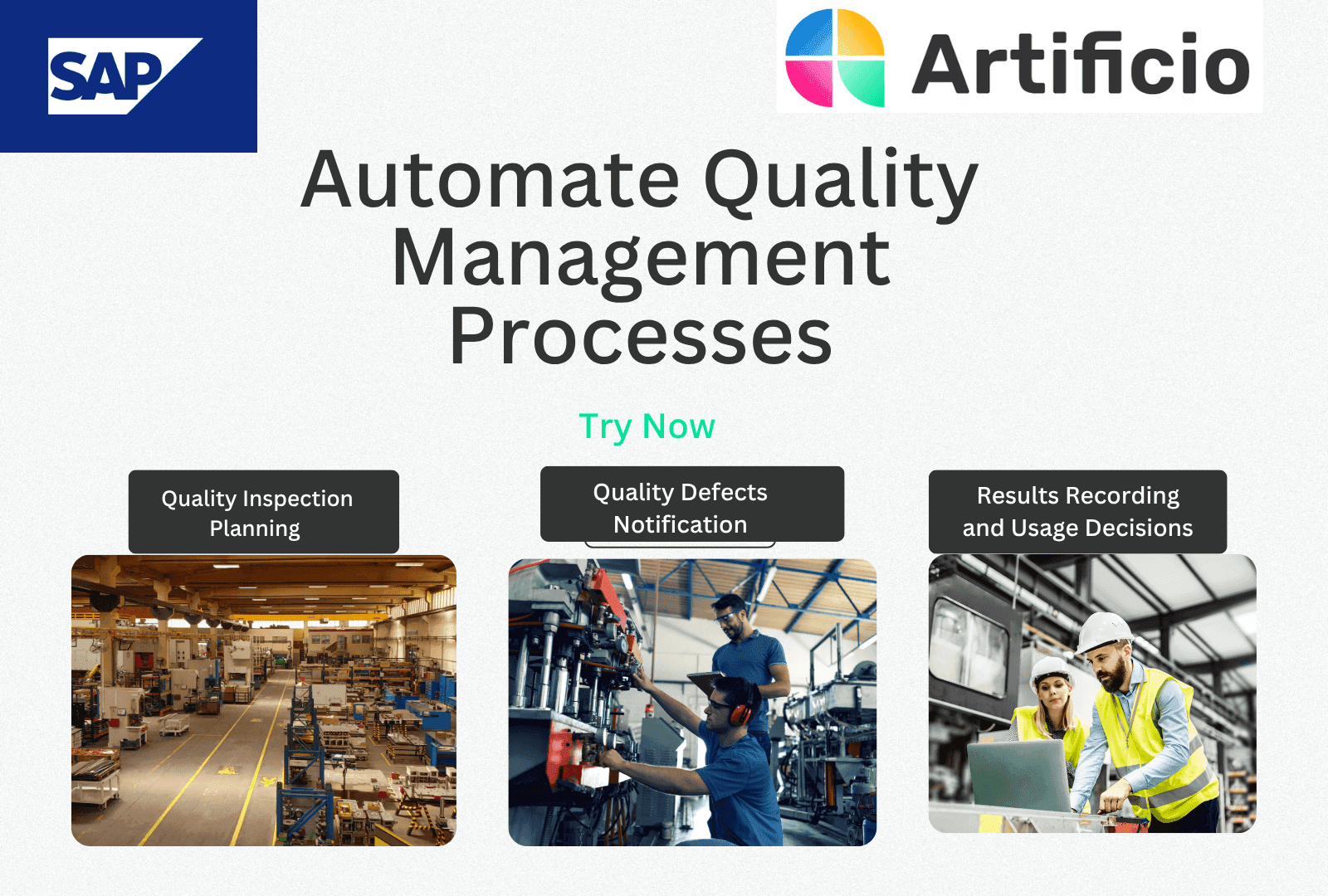 SAP

Artificio

Automate Quality Management Processes

Try Now

Quality Inspection Planning

Quality Defects Notification

Results Recording and Usage Decisions